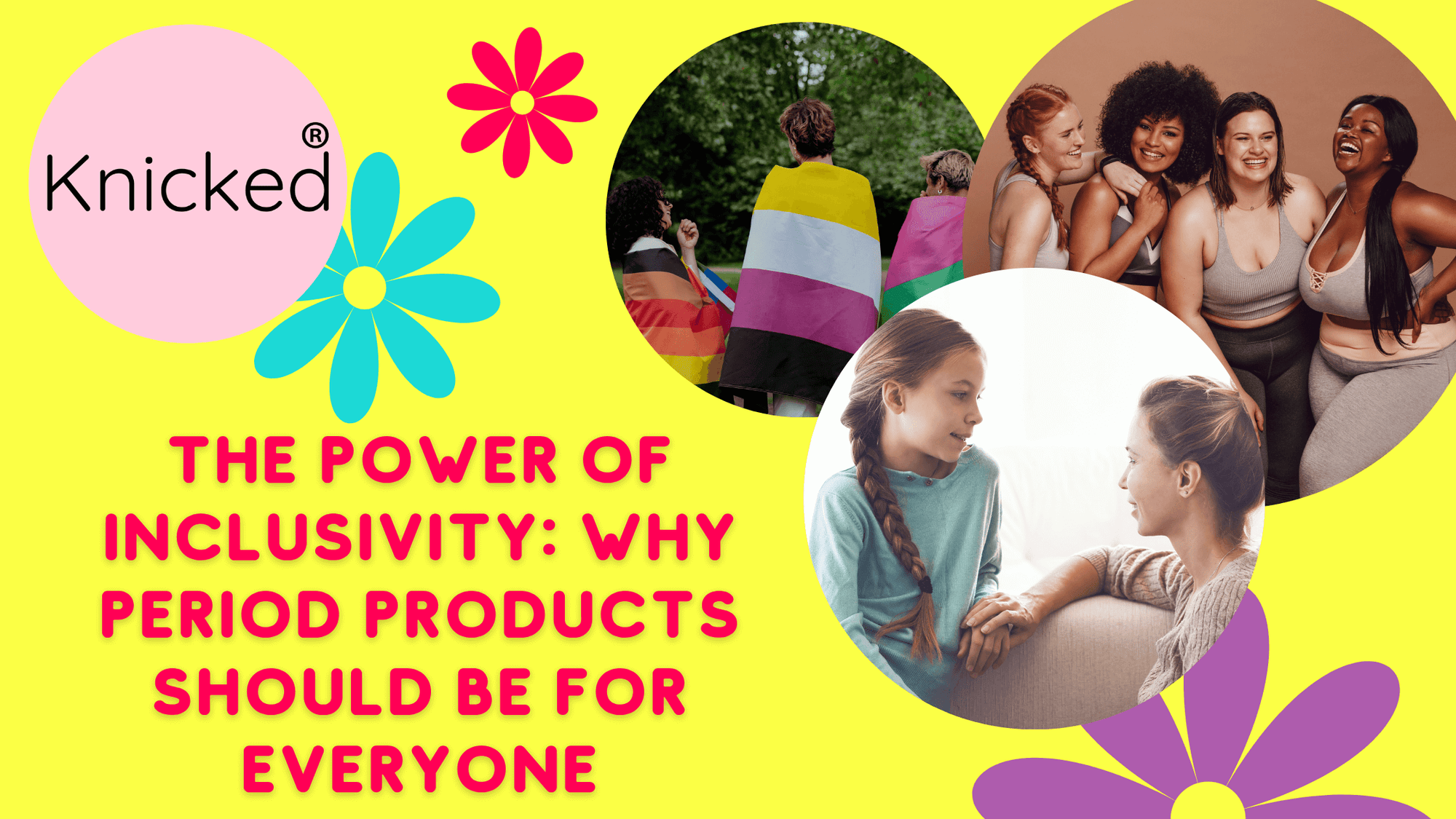 Knicked®

THE POWER OF INCLUSIVITY: WHY PERIOD PRODUCTS SHOULD BE FOR EVERYONE